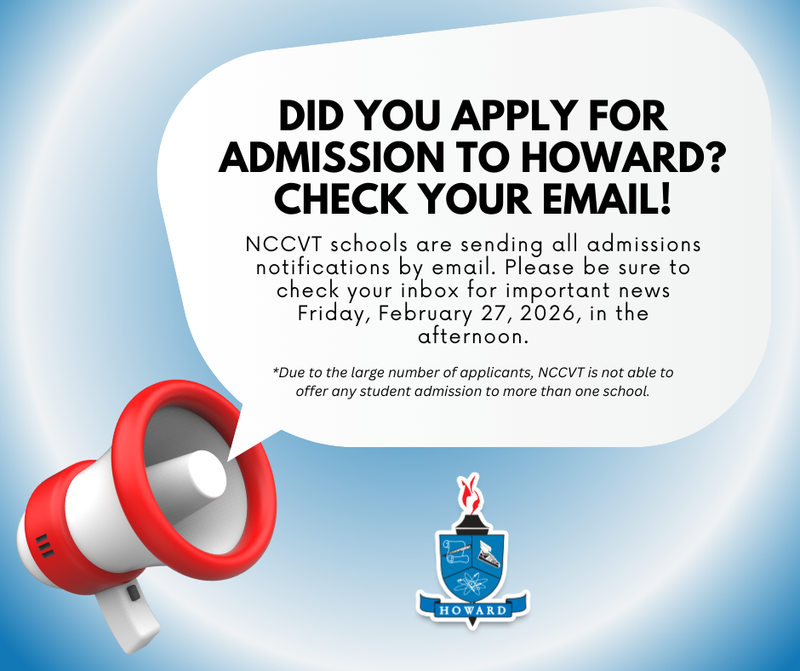 DID YOU APPLY FOR ADMISSION TO HOWARD? CHECK YOUR EMAIL!

NCCVT schools are sending all admissions notifications by email. Please be sure to check your inbox for important news Friday, February 27, 2026, in the afternoon.

*Due to the large number of applicants, NCCVT is not able to offer any student admission to more than one school.

HOWARD